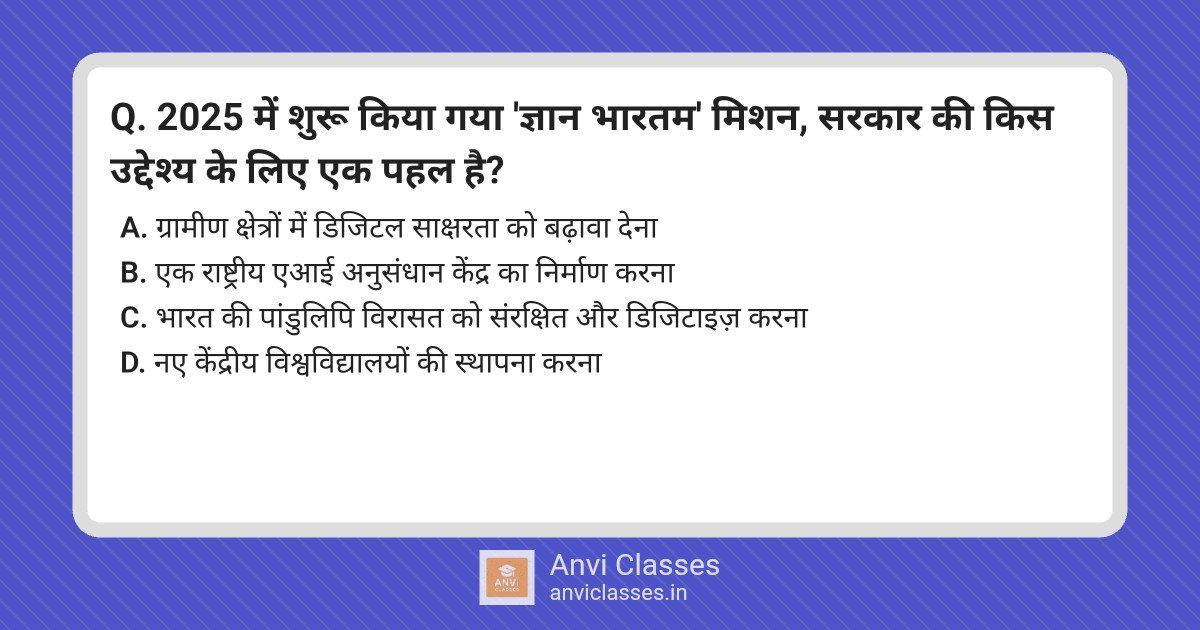 Q. 2025 में शुरू किया गया 'ज्ञान भारतम' मिशन, सरकार की किस उद्देश्य के लिए एक पहल है?

A. ग्रामीण क्षेत्रों में डिजिटल साक्षरता को बढ़ावा देना
B. एक राष्ट्रीय एआई अनुसंधान केंद्र का निर्माण करना
C. भारत की पांडुलिपि विरासत को संरक्षित और डिजिटाइज़ करना
D. नए केंद्रीय विश्वविद्यालयों की स्थापना करना

ANVI CLASSES
Anvi Classes
anviclasses.in